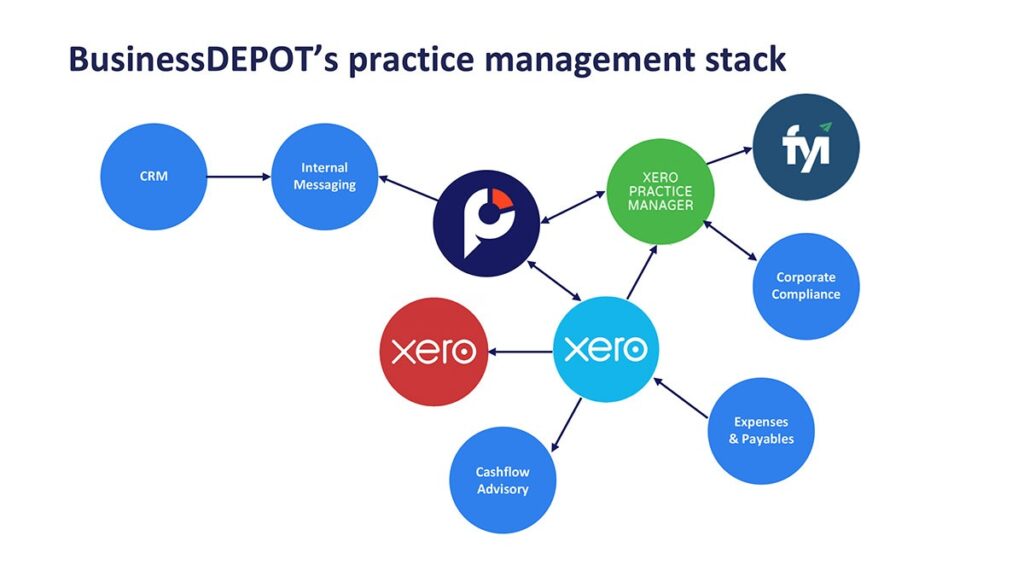 BusinessDEPOT's practice management stack

CRM

Internal Messaging

XERO PRACTICE MANAGER

fyi

Corporate Compliance

xero

xero

Expenses & Payables

Cashflow Advisory